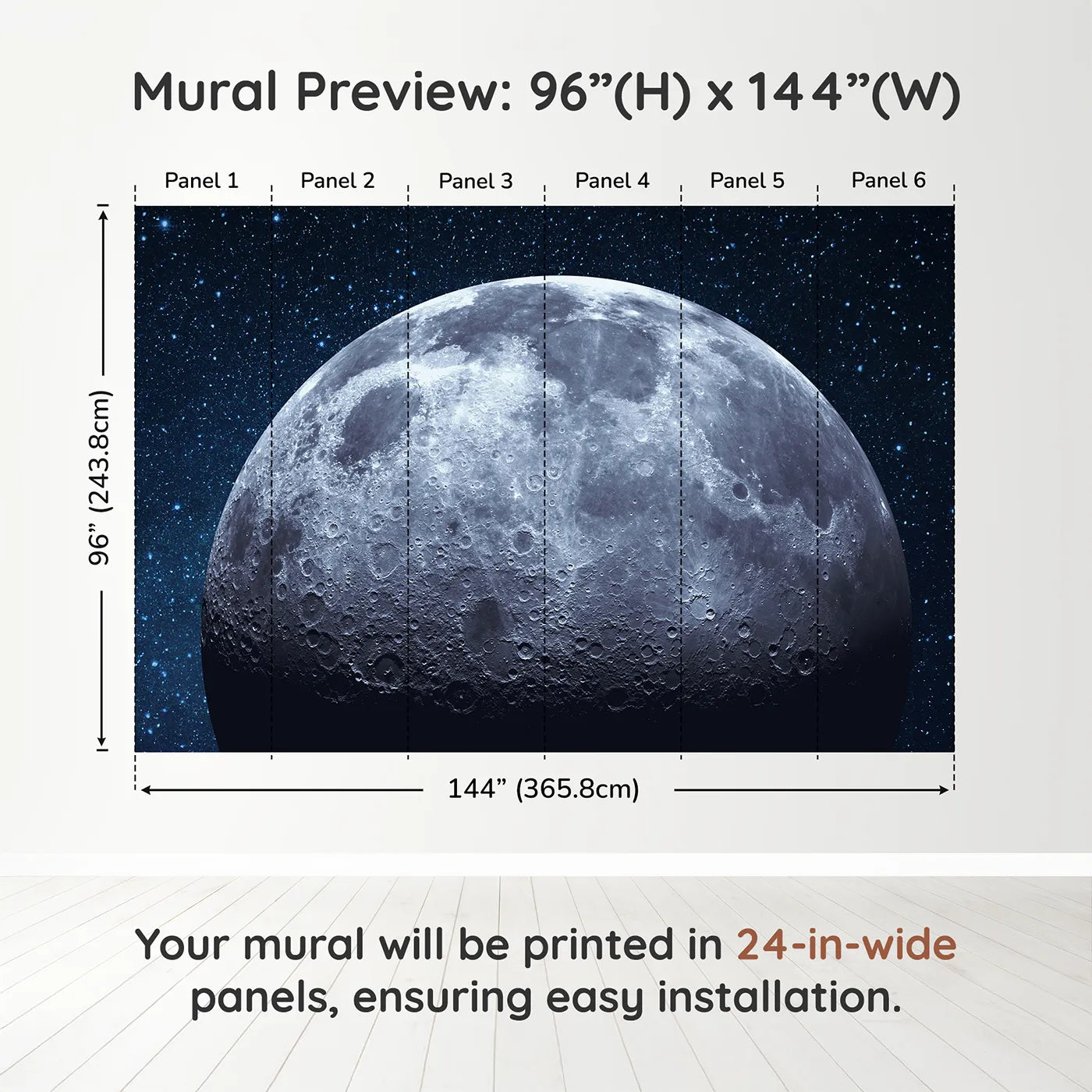 Mural Preview: 96”(H) x 144”(W)

Panel 1 Panel 2 Panel 3 Panel 4 Panel 5 Panel 6

96” (243.8cm)

144” (365.8cm)

Your mural will be printed in 24-in-wide panels, ensuring easy installation.